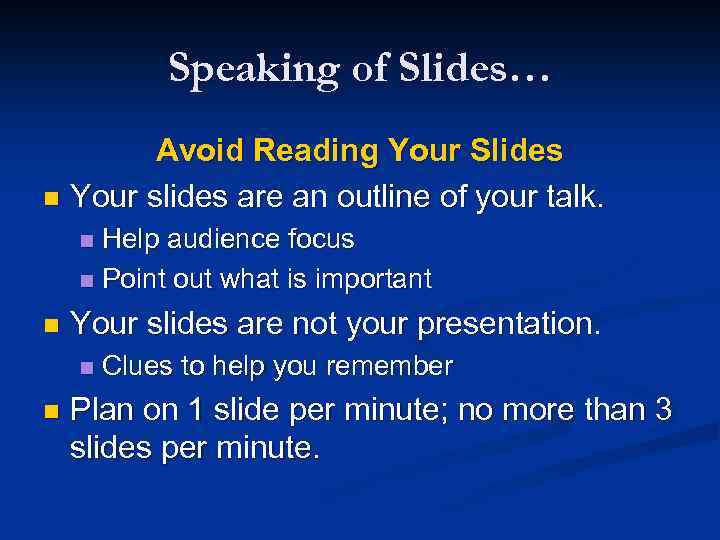 Speaking of Slides…

Avoid Reading Your Slides

- Your slides are an outline of your talk.
  - Help audience focus
  - Point out what is important
- Your slides are not your presentation.
  - Clues to help you remember
- Plan on 1 slide per minute; no more than 3 slides per minute.